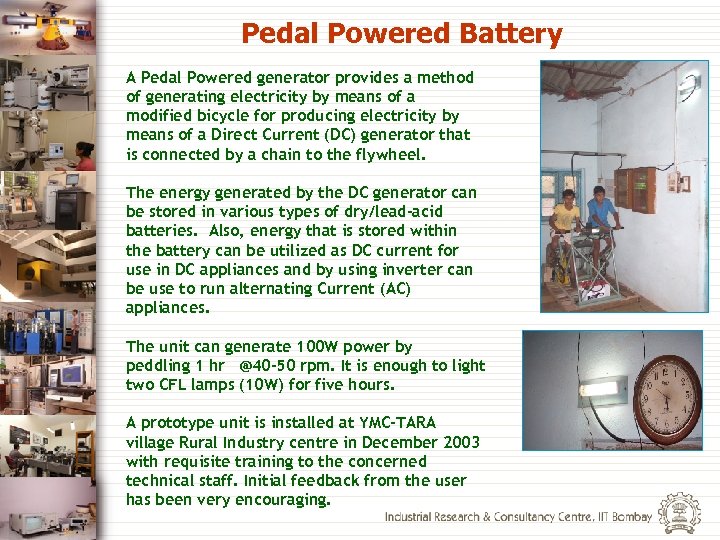 Pedal Powered Battery

A Pedal Powered generator provides a method of generating electricity by means of a modified bicycle for producing electricity by means of a Direct Current (DC) generator that is connected by a chain to the flywheel.

The energy generated by the DC generator can be stored in various types of dry/lead-acid batteries. Also, energy that is stored within the battery can be utilized as DC current for use in DC appliances and by using inverter can be use to run alternating Current (AC) appliances.

The unit can generate 100W power by peddling 1 hr @40-50 rpm. It is enough to light two CFL lamps (10W) for five hours.

A prototype unit is installed at YMC-TARA village Rural Industry centre in December 2003 with requisite training to the concerned technical staff. Initial feedback from the user has been very encouraging.

Industrial Research & Consultancy Centre, IIT Bombay